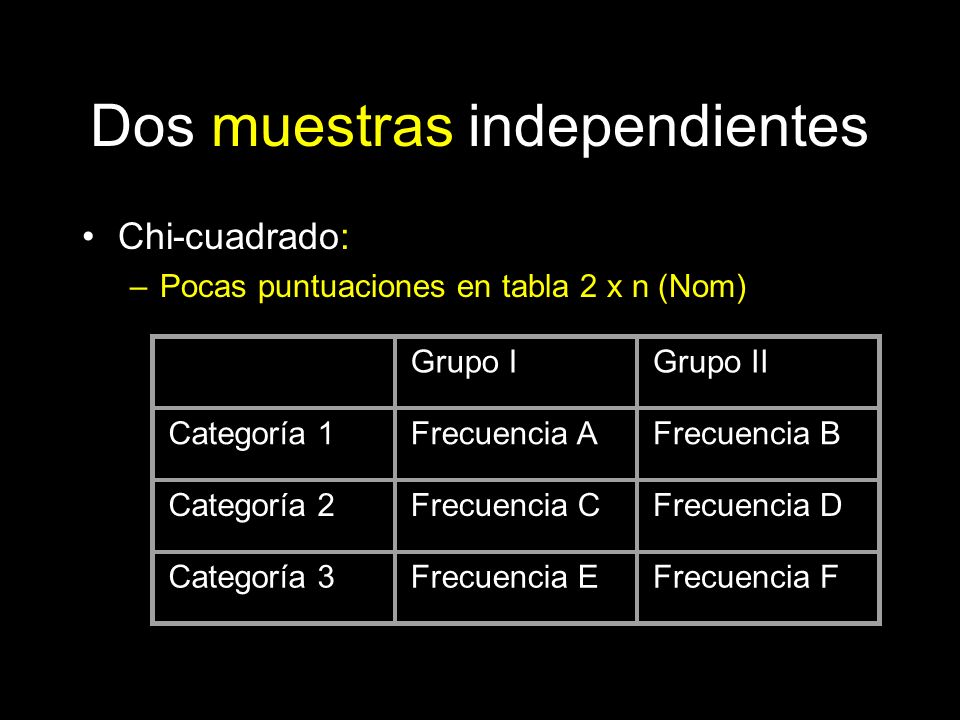 Dos muestras independientes

• Chi-cuadrado:
– Pocas puntuaciones en tabla 2 x n (Nom)

| | Grupo I | Grupo II |
|---|---|---|
| Categoría 1 | Frecuencia A | Frecuencia B |
| Categoría 2 | Frecuencia C | Frecuencia D |
| Categoría 3 | Frecuencia E | Frecuencia F |